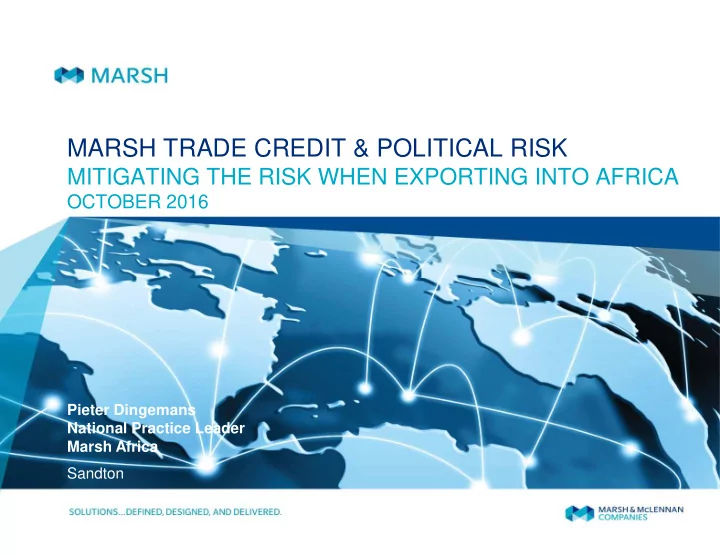 MARSH

MARSH TRADE CREDIT & POLITICAL RISK
MITIGATING THE RISK WHEN EXPORTING INTO AFRICA
OCTOBER 2016

Pieter Dingemans
National Practice Leader
Marsh Africa
Sandton

SOLUTIONS...DEFINED, DESIGNED, AND DELIVERED.

MARSH & McLENNAN COMPANIES